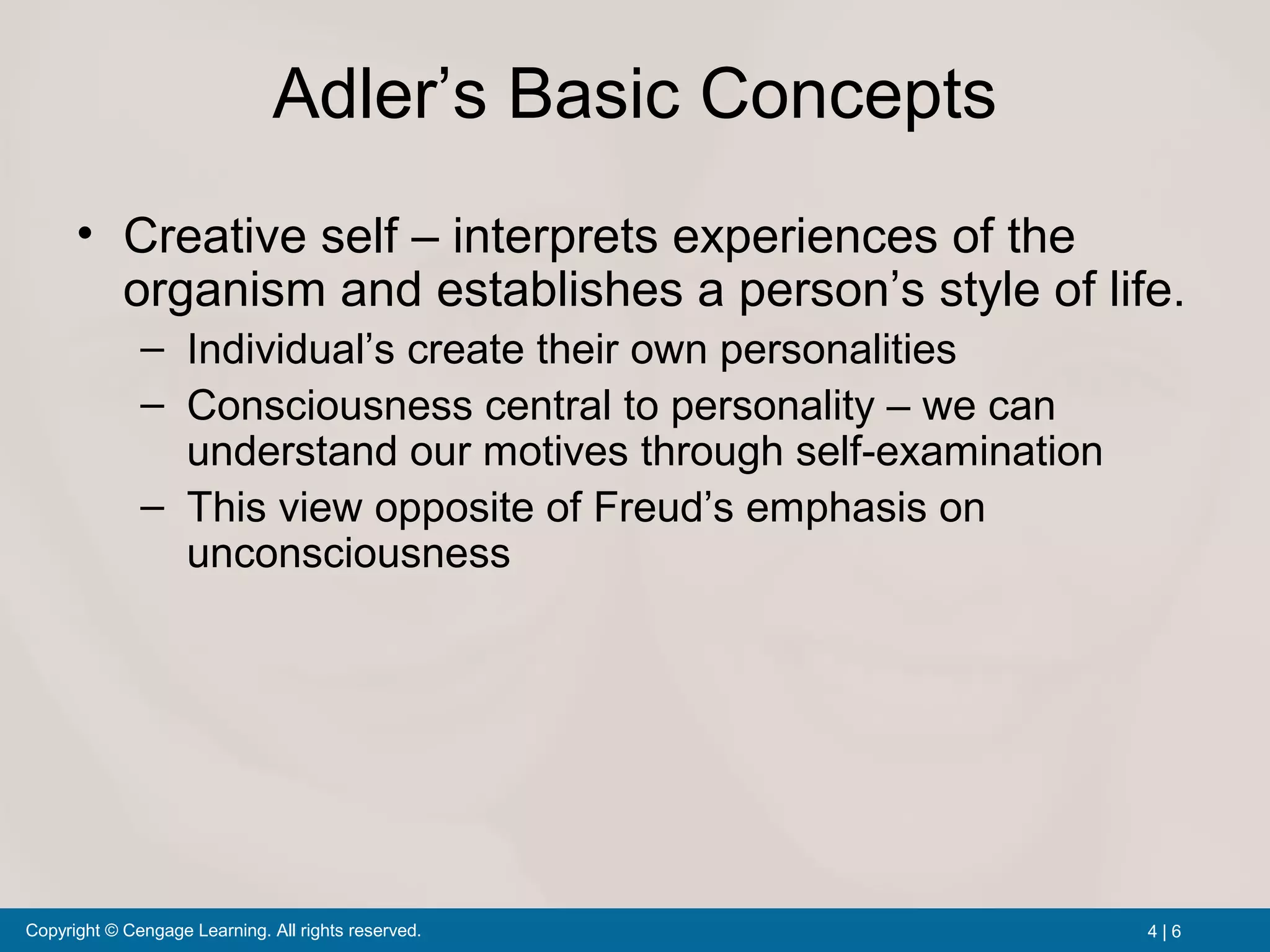 Adler’s Basic Concepts

• Creative self – interprets experiences of the organism and establishes a person’s style of life.
– Individual’s create their own personalities
– Consciousness central to personality – we can understand our motives through self-examination
– This view opposite of Freud’s emphasis on unconsciousness

Copyright © Cengage Learning. All rights reserved.

4 | 6